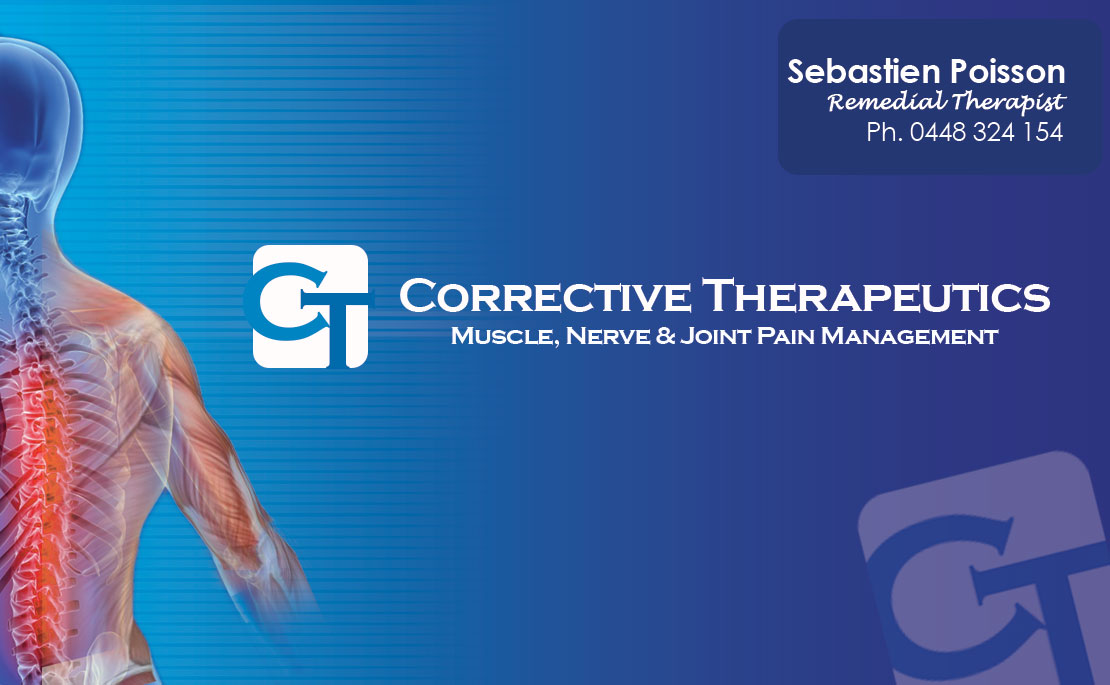 Sebastien Poisson
Remedial Therapist
Ph. 0448 324 154

CT

Corrective Therapeutics
Muscle, Nerve & Joint Pain Management

CT